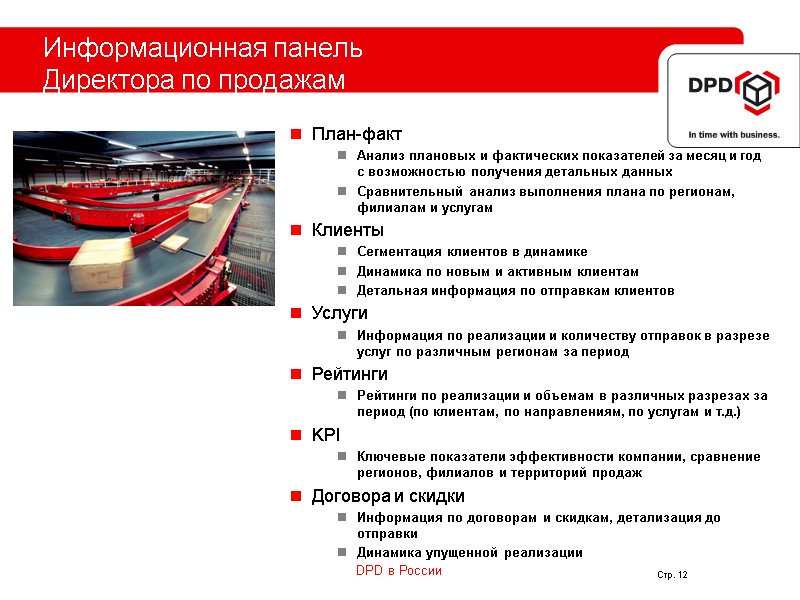 Информационная панель
Директора по продажам

DPD
In time with business.

План-факт
Анализ плановых и фактических показателей за месяц и год с возможностью получения детальных данных
Сравнительный анализ выполнения плана по регионам, филиалам и услугам
Клиенты
Сегментация клиентов в динамике
Динамика по новым и активным клиентам
Детальная информация по отправкам клиентов
Услуги
Информация по реализации и количеству отправок в разрезе услуг по различным регионам за период
Рейтинги
Рейтинги по реализации и объемам в различных разрезах за период (по клиентам, по направлениям, по услугам и т.д.)
KPI
Ключевые показатели эффективности компании, сравнение регионов, филиалов и территорий продаж
Договора и скидки
Информация по договорам и скидкам, детализация до отправки
Динамика упущенной реализации

DPD в России
Стр. 12